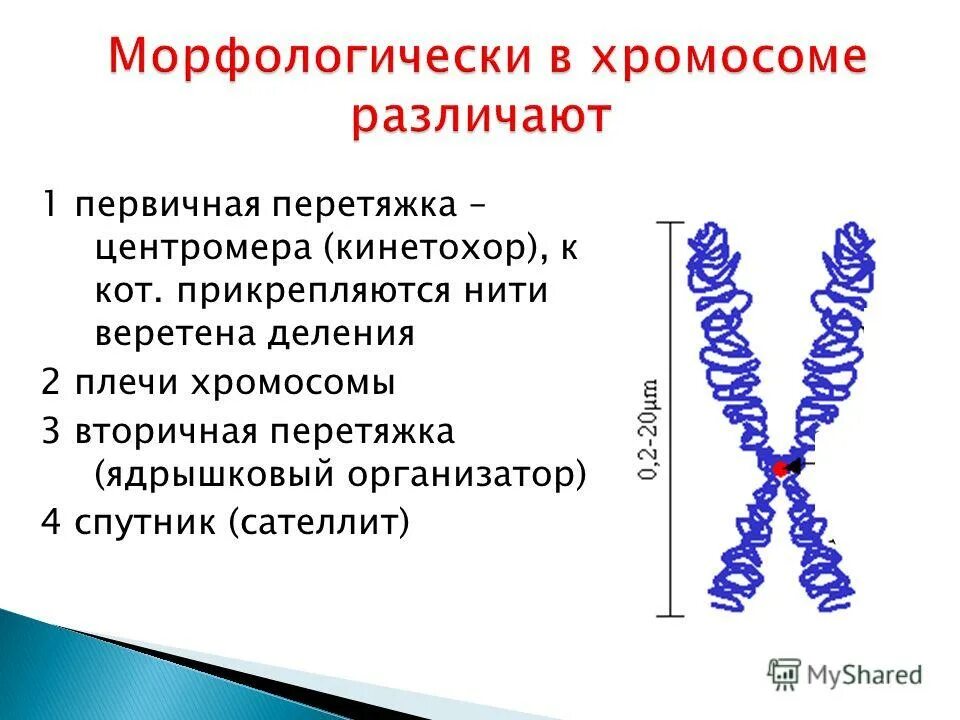 Морфологически в хромосоме различают

1 первичная перетяжка – центромера (кинетохор), к кот. прикрепляются нити веретена деления

2 плечи хромосомы

3 вторичная перетяжка (ядрышковый организатор)

4 спутник (сателлит)

0,2-20μm

MyShared